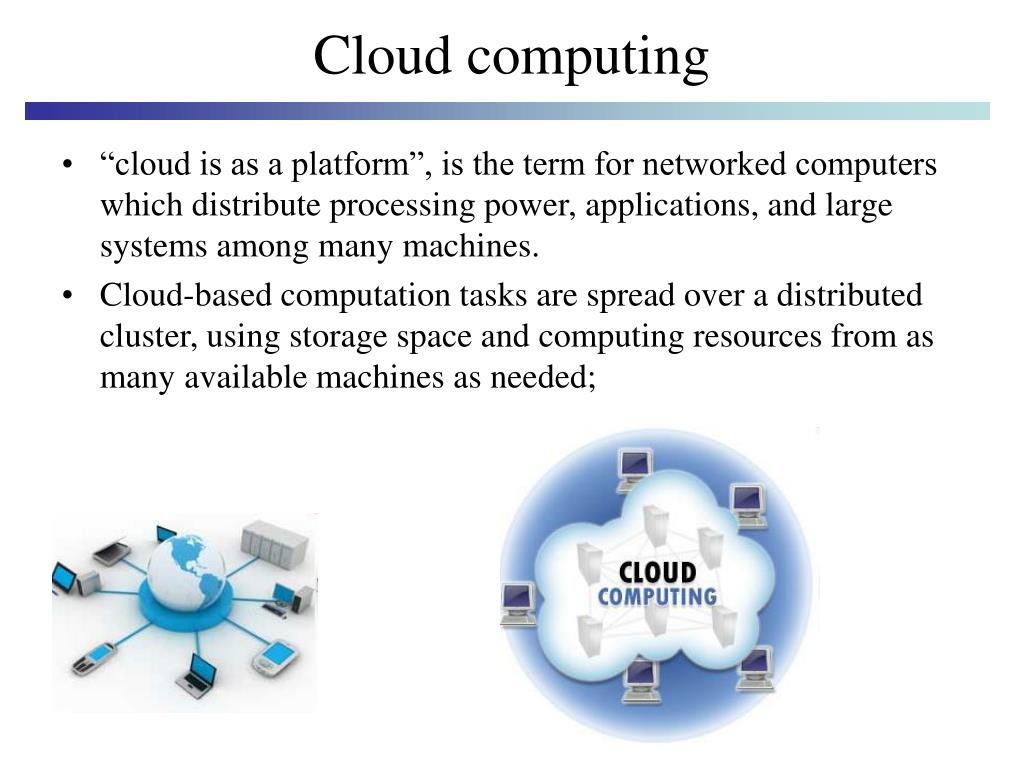 Cloud computing

• “cloud is as a platform”, is the term for networked computers which distribute processing power, applications, and large systems among many machines.
• Cloud-based computation tasks are spread over a distributed cluster, using storage space and computing resources from as many available machines as needed;

CLOUD
COMPUTING